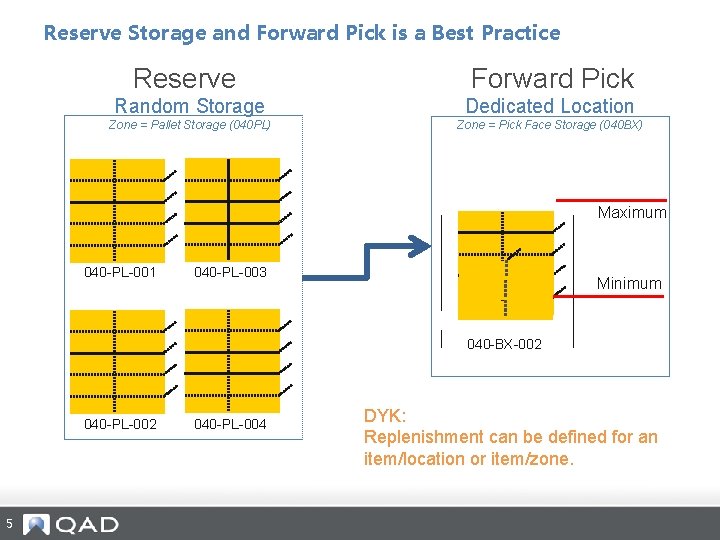 Reserve Storage and Forward Pick is a Best Practice

Reserve
Random Storage
Zone = Pallet Storage (040PL)

040-PL-001
040-PL-003
040-PL-002
040-PL-004

Forward Pick
Dedicated Location
Zone = Pick Face Storage (040BX)

Maximum
Minimum
040-BX-002

DYK:
Replenishment can be defined for an item/location or item/zone.

5
QAD